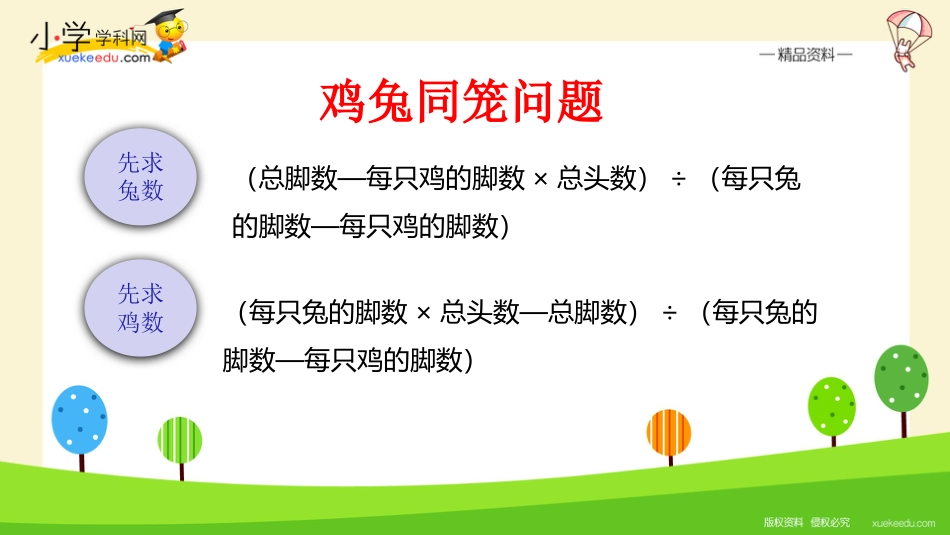 小学学科网
xuekeedu.com

—精品资料—

鸡兔同笼问题

先求兔数

（总脚数—每只鸡的脚数 × 总头数） ÷ （每只兔的脚数—每只鸡的脚数）

先求鸡数

（每只兔的脚数 × 总头数—总脚数） ÷ （每只兔的脚数—每只鸡的脚数）

版权资料 侵权必究 xuekeedu.com